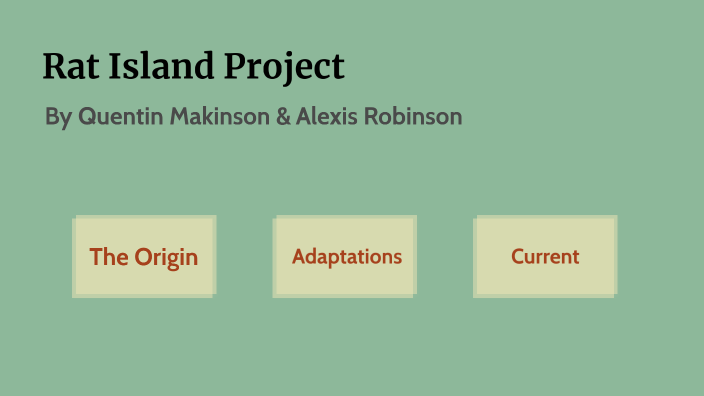 Rat Island Project

By Quentin Makinson & Alexis Robinson

The Origin

Adaptations

Current